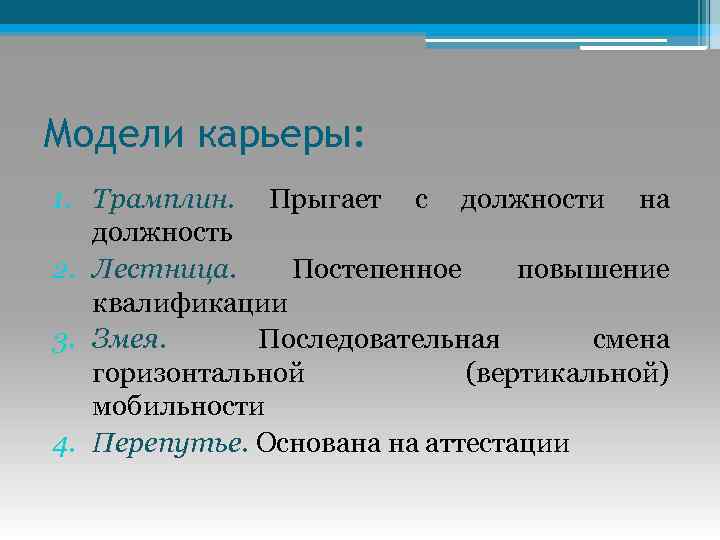 Модели карьеры:

1. Трамплин. Прыгает с должности на должность
2. Лестница. Постепенное повышение квалификации
3. Змея. Последовательная смена горизонтальной (вертикальной) мобильности
4. Перепутье. Основана на аттестации